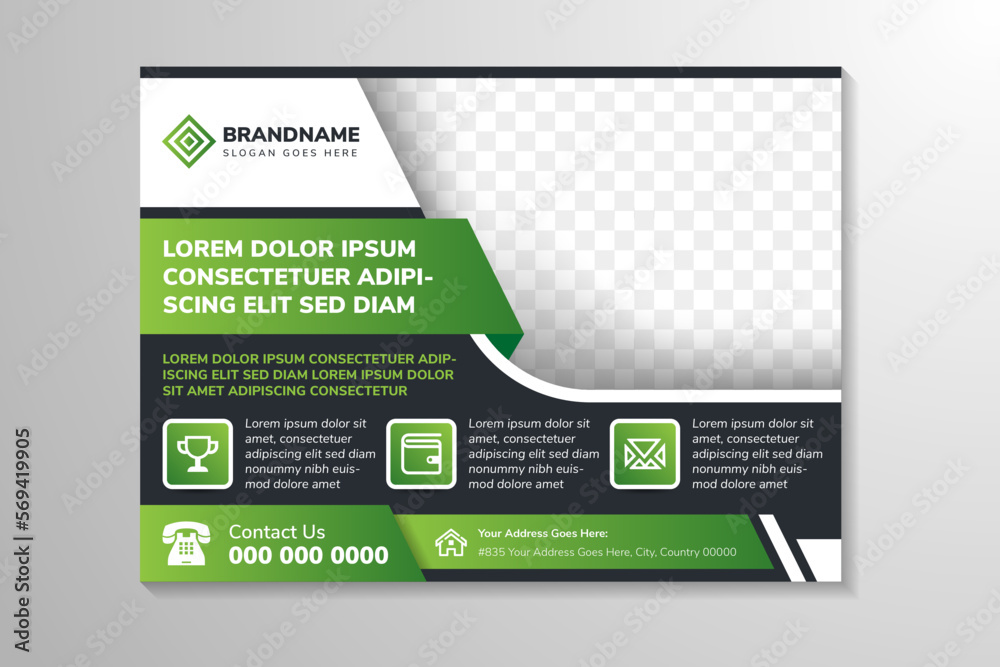 BRANDNAME
SLOGAN GOES HERE

LOREM DOLOR IPSUM CONSECTETUER ADIPISCING ELIT SED DIAM

LOREM DOLOR IPSUM CONSECTETUER ADIPISCING ELIT SED DIAM LOREM IPSUM DOLOR SIT AMET ADIPISCING CONSECTETUR

Lorem ipsum dolor sit amet, consectetuer adipiscing elit sed diam nonummy nibh euismod dolore amet

Lorem ipsum dolor sit amet, consectetuer adipiscing elit sed diam nonummy nibh euismod dolore amet

Lorem ipsum dolor sit amet, consectetuer adipiscing elit sed diam nonummy nibh euismod dolore amet

Contact Us
000 000 0000

Your Address Goes Here:
#835 Your Address Goes Here, City, Country 00000

Adobe Stock | #569419905